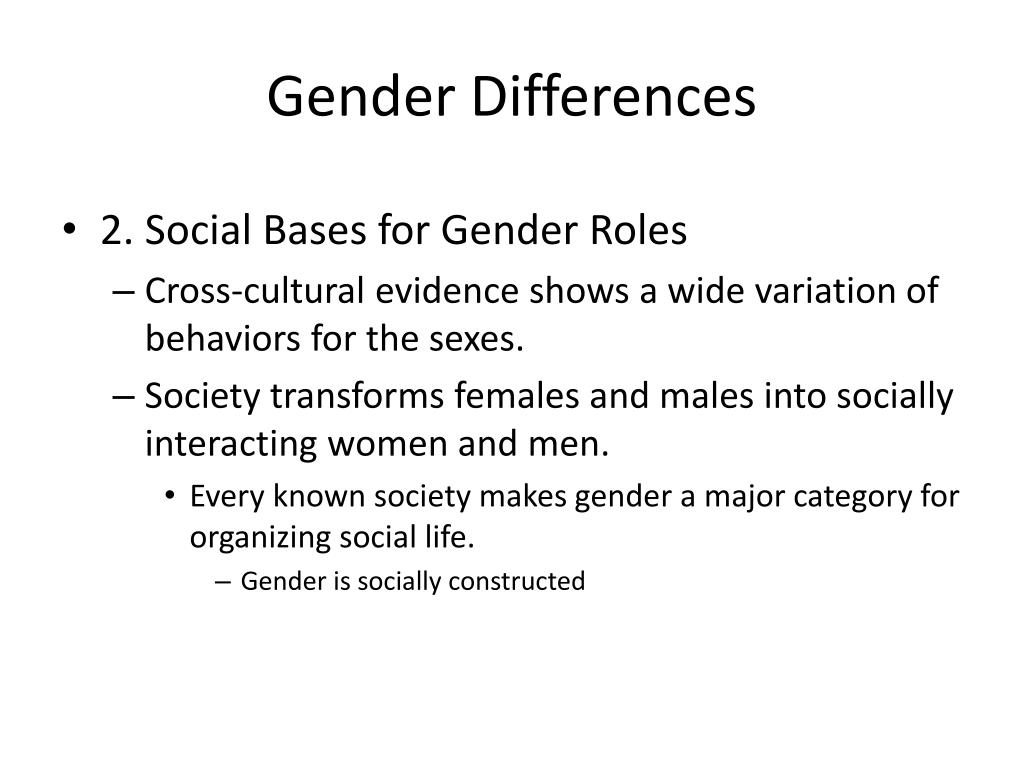 Gender Differences

• 2. Social Bases for Gender Roles
– Cross-cultural evidence shows a wide variation of behaviors for the sexes.
– Society transforms females and males into socially interacting women and men.
• Every known society makes gender a major category for organizing social life.
– Gender is socially constructed